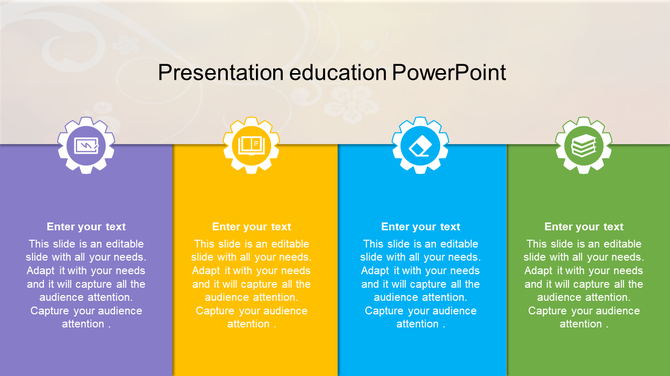 Presentation education PowerPoint

Enter your text
This slide is an editable slide with all your needs. Adapt it with your needs and it will capture all the audience attention. Capture your audience attention .

Enter your text
This slide is an editable slide with all your needs. Adapt it with your needs and it will capture all the audience attention. Capture your audience attention .

Enter your text
This slide is an editable slide with all your needs. Adapt it with your needs and it will capture all the audience attention. Capture your audience attention .

Enter your text
This slide is an editable slide with all your needs. Adapt it with your needs and it will capture all the audience attention. Capture your audience attention .